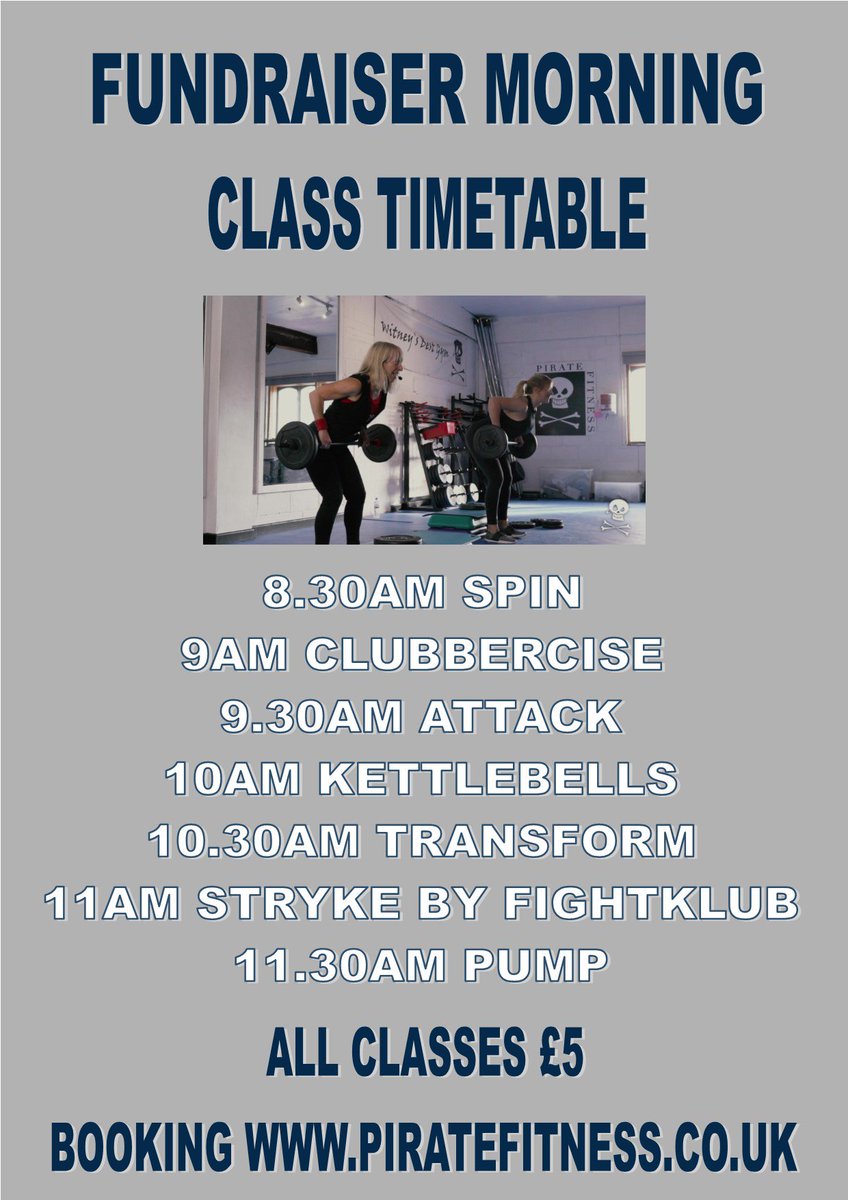 FUNDRAISER MORNING
CLASS TIMETABLE

Witney's Best Gym

PIRATE FITNESS

8.30AM SPIN
9AM CLUBBERCISE
9.30AM ATTACK
10AM KETTLEBELLS
10.30AM TRANSFORM
11AM STRYKE BY FIGHTKLUB
11.30AM PUMP

ALL CLASSES £5

BOOKING WWW.PIRATEFITNESS.CO.UK